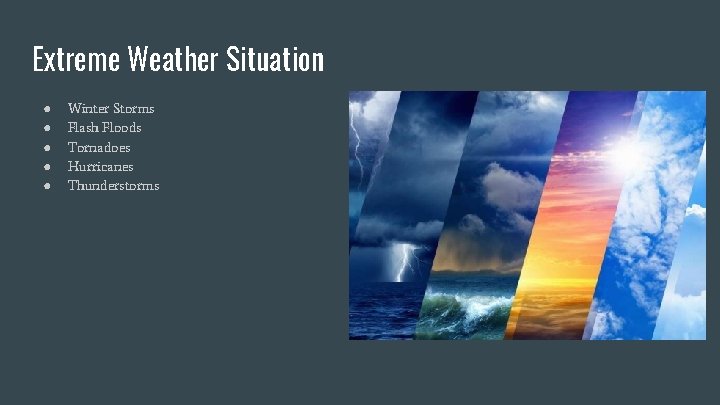 Extreme Weather Situation

- Winter Storms
- Flash Floods
- Tornadoes
- Hurricanes
- Thunderstorms